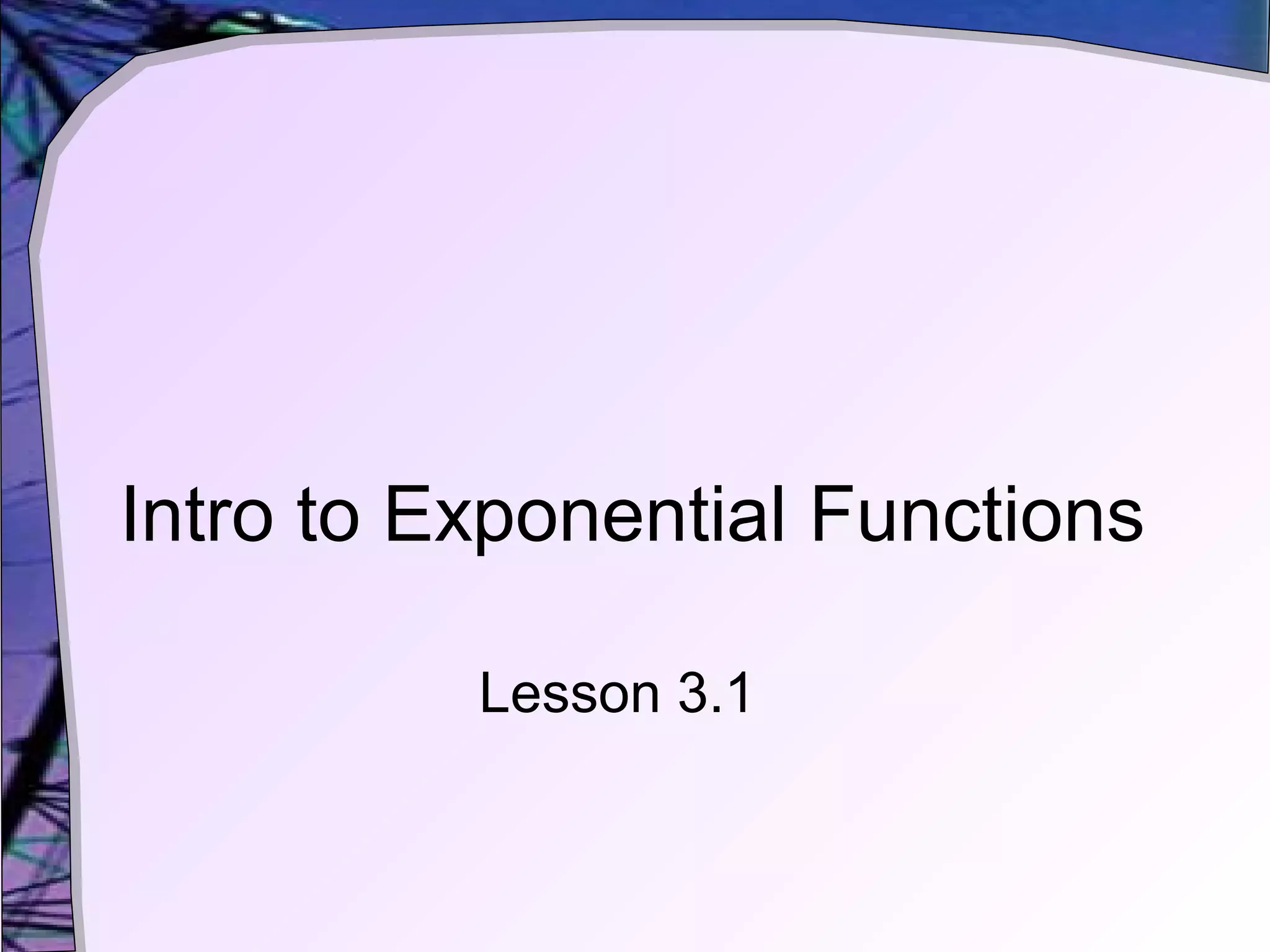 Intro to Exponential Functions

Lesson 3.1